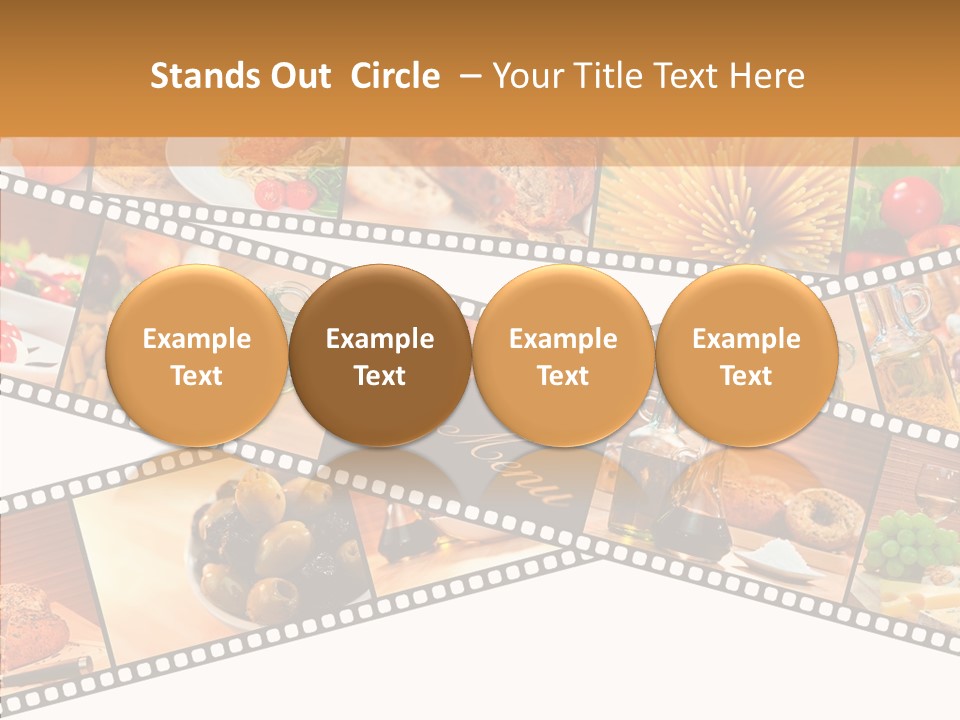 Stands Out Circle – Your Title Text Here

Example Text

Example Text

Example Text

Example Text

Menu